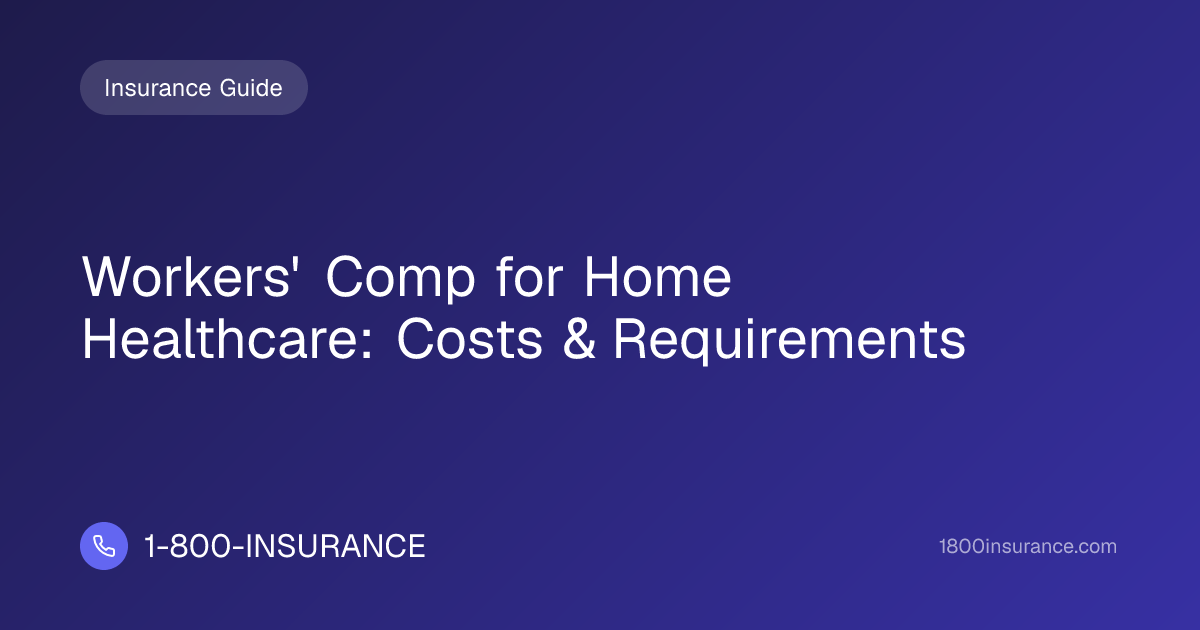 Insurance Guide

Workers' Comp for Home Healthcare: Costs & Requirements

1-800-INSURANCE

1800insurance.com